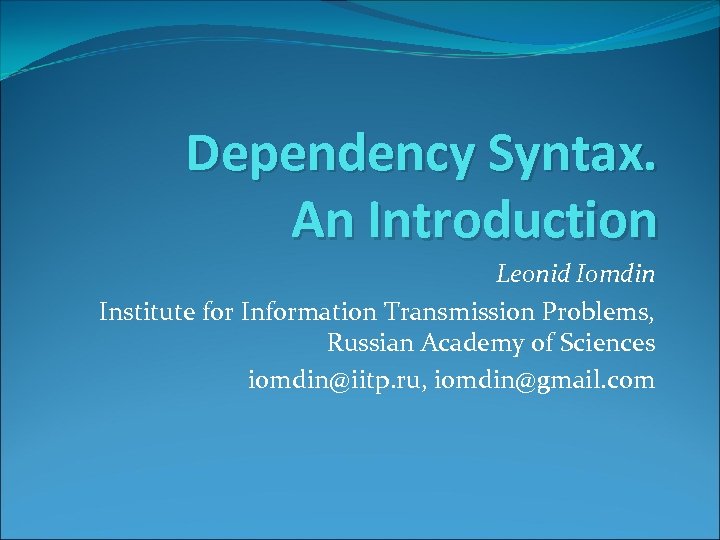 Dependency Syntax.
An Introduction

Leonid Iomdin

Institute for Information Transmission Problems, Russian Academy of Sciences

iomdin@iitp.ru, iomdin@gmail.com